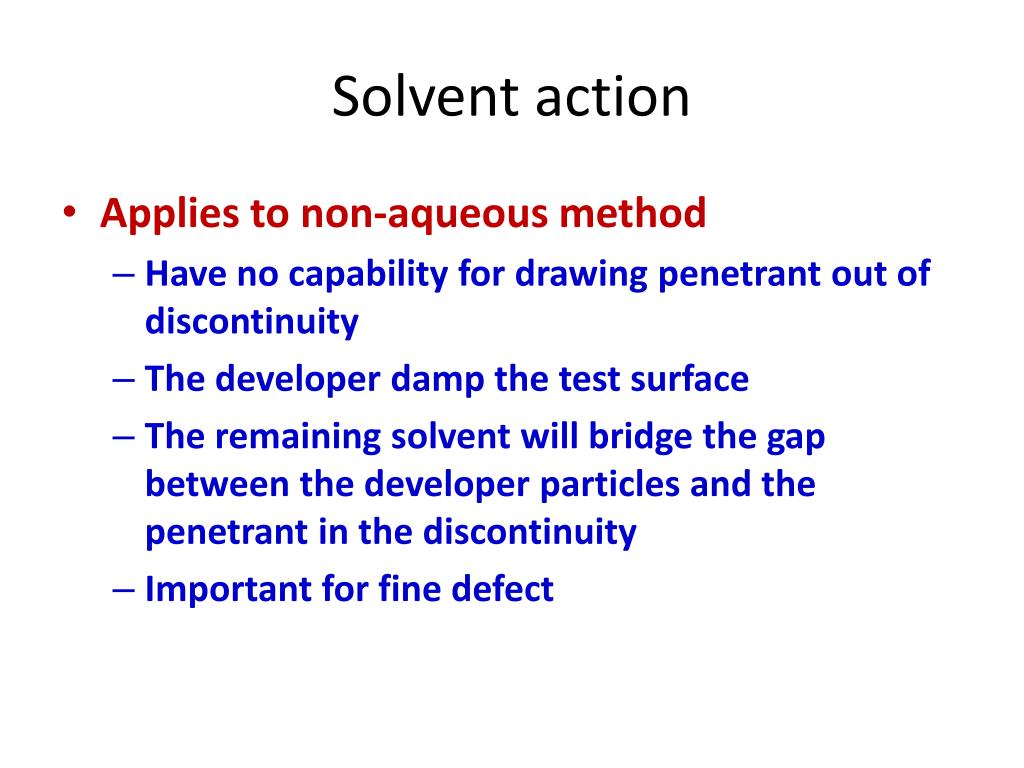 Solvent action

• Applies to non-aqueous method
– Have no capability for drawing penetrant out of discontinuity
– The developer damp the test surface
– The remaining solvent will bridge the gap between the developer particles and the penetrant in the discontinuity
– Important for fine defect